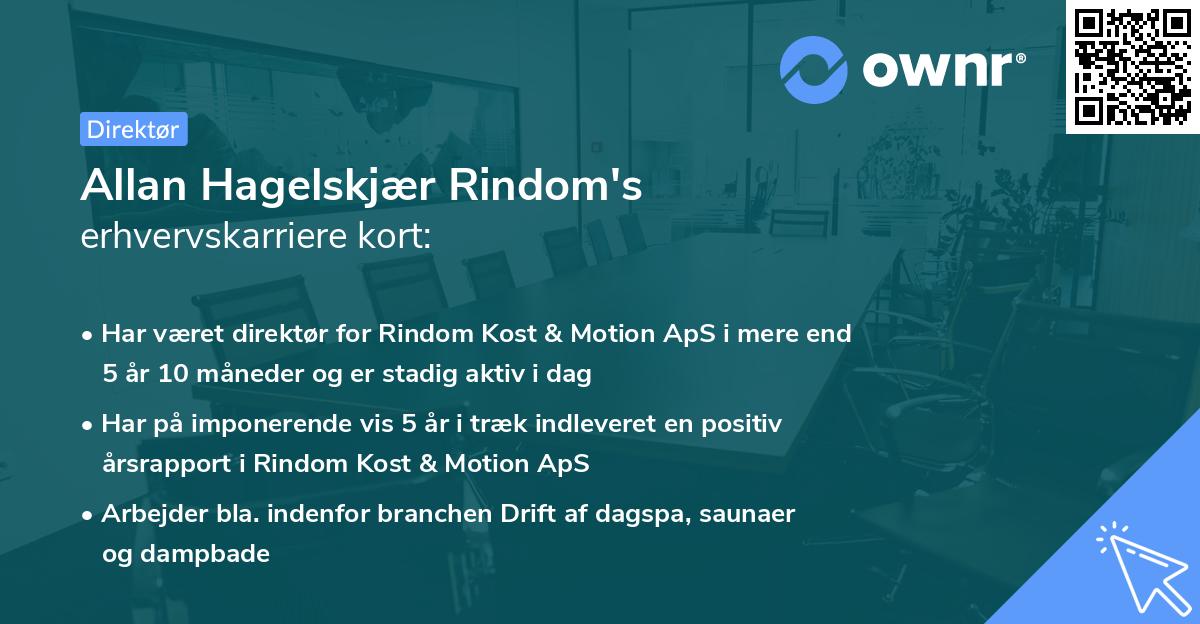 ownr®

Direktør

Allan Hagelskjær Rindom's
erhvervskarriere kort:

• Har været direktør for Rindom Kost & Motion ApS i mere end 5 år 10 måneder og er stadig aktiv i dag
• Har på imponerende vis 5 år i træk indleveret en positiv årsrapport i Rindom Kost & Motion ApS
• Arbejder bla. indenfor branchen Drift af dagspa, saunaer og dampbade